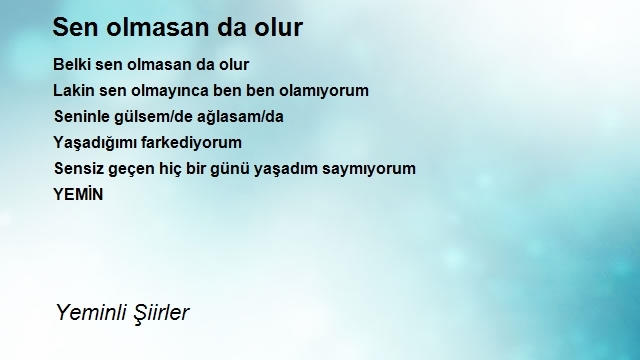 Sen olmasan da olur

Belki sen olmasan da olur
Lakin sen olmayınca ben ben olamıyorum
Seninle gülsem/de ağlasam/da
Yaşadığımı farkediyorum
Sensiz geçen hiç bir günü yaşadım saymıyorum
YEMİN

Yeminli Şiirler